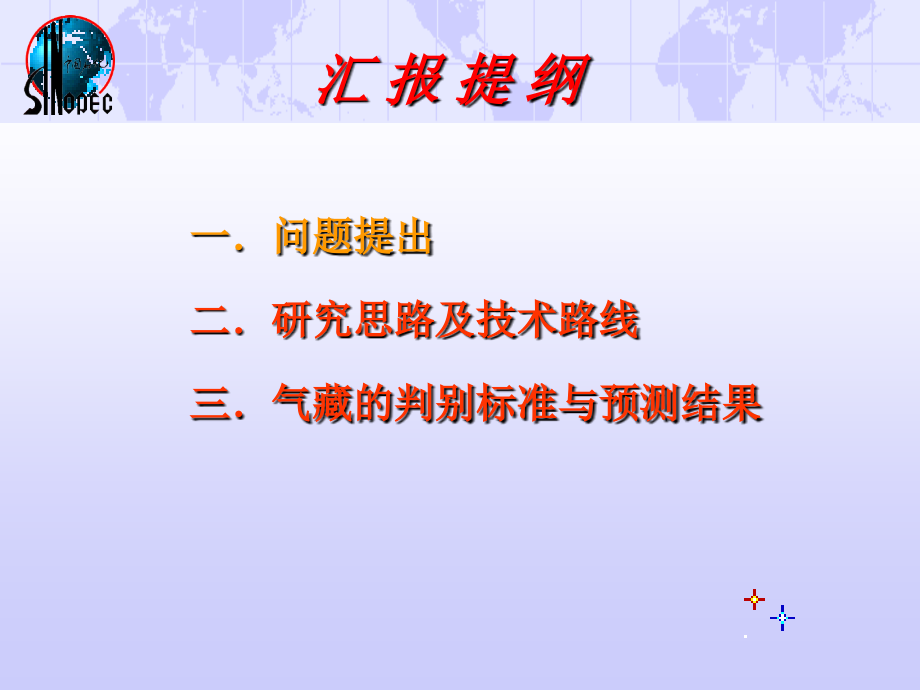 SINOPEC

汇报提纲

一．问题提出

二．研究思路及技术路线

三．气藏的判别标准与预测结果